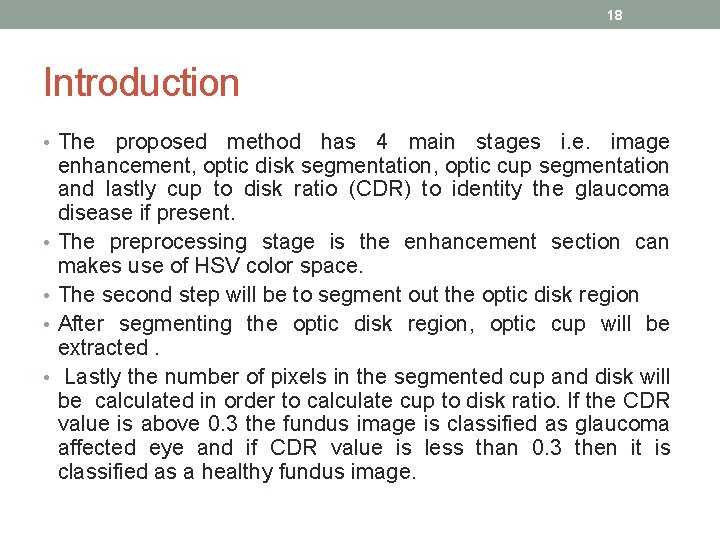 18

Introduction

• The proposed method has 4 main stages i.e. image enhancement, optic disk segmentation, optic cup segmentation and lastly cup to disk ratio (CDR) to identity the glaucoma disease if present.
• The preprocessing stage is the enhancement section can makes use of HSV color space.
• The second step will be to segment out the optic disk region
• After segmenting the optic disk region, optic cup will be extracted .
• Lastly the number of pixels in the segmented cup and disk will be calculated in order to calculate cup to disk ratio. If the CDR value is above 0.3 the fundus image is classified as glaucoma affected eye and if CDR value is less than 0.3 then it is classified as a healthy fundus image.